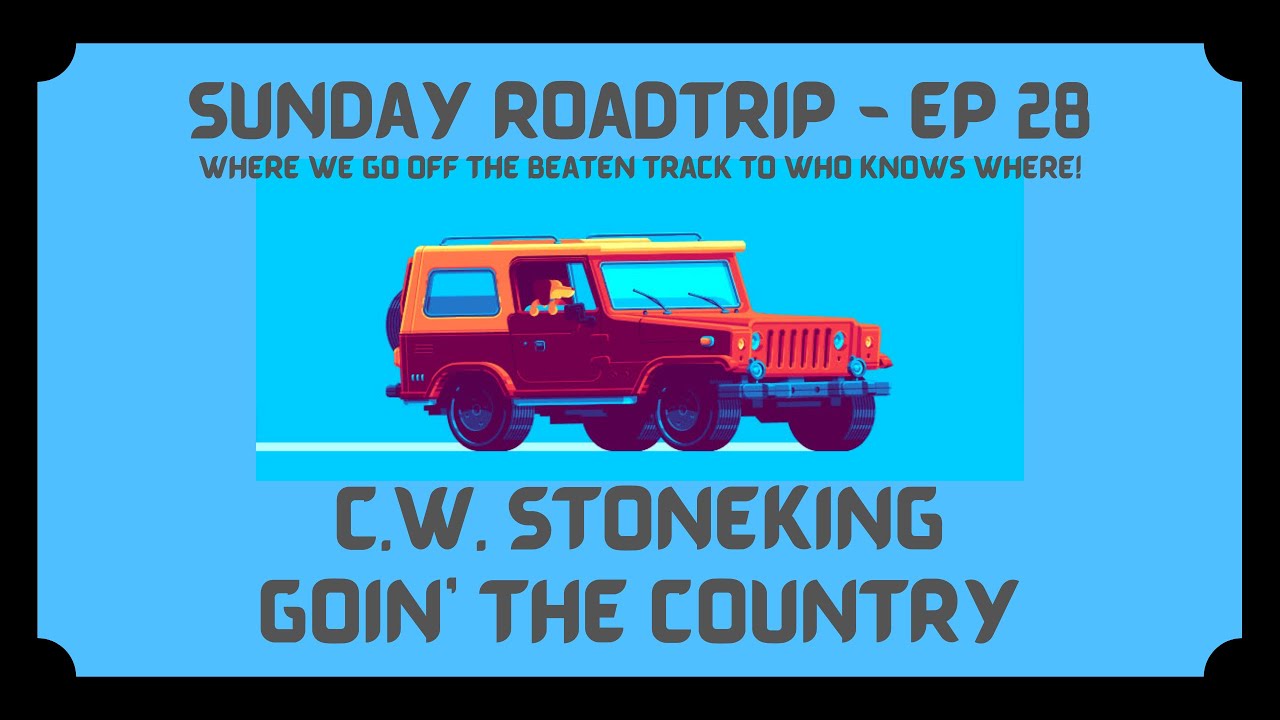 SUNDAY ROADTRIP - EP 28
WHERE WE GO OFF THE BEATEN TRACK TO WHO KNOWS WHERE!

C.W. STONEKING
GOIN' THE COUNTRY